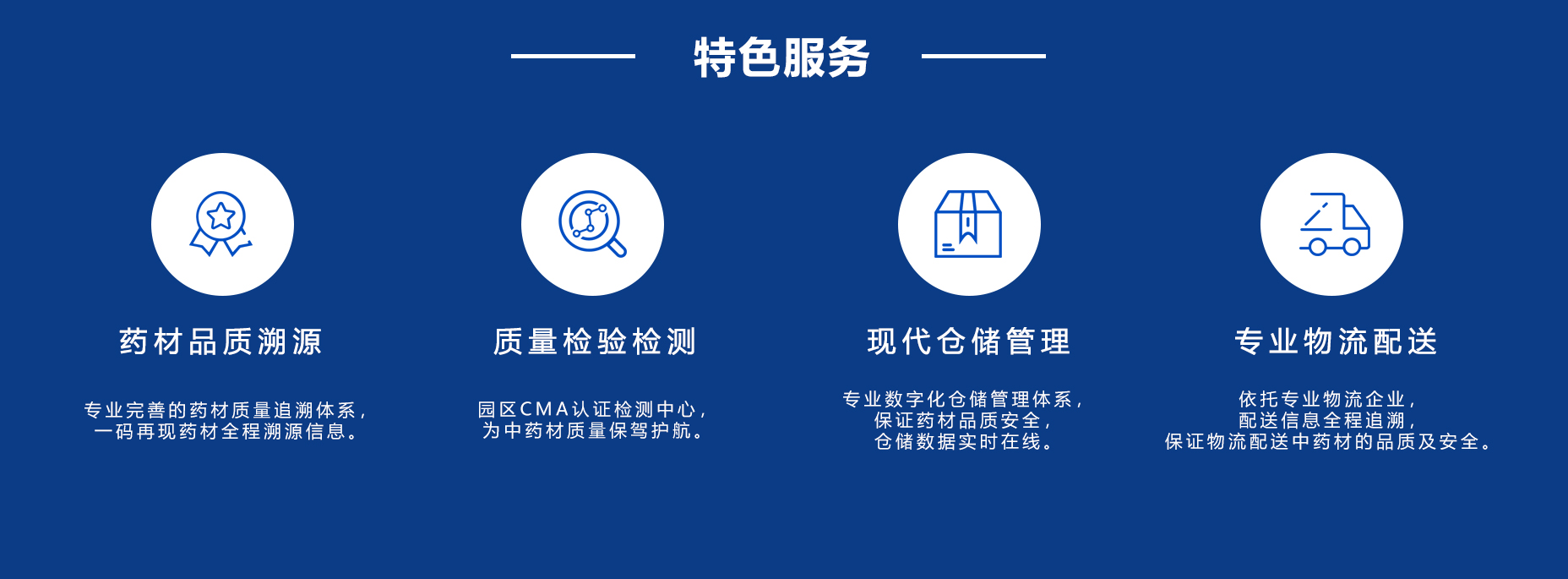 特色服务

药材品质溯源

专业完善的药材质量追溯体系，
一码再现药材全程溯源信息。

质量检验检测

园区CMA认证检测中心，
为中药材质量保驾护航。

现代仓储管理

专业数字化仓储管理体系，
保证药材品质安全，
仓储数据实时在线。

专业物流配送

依托专业物流企业，
配送信息全程追溯，
保证物流配送中药材的品质及安全。